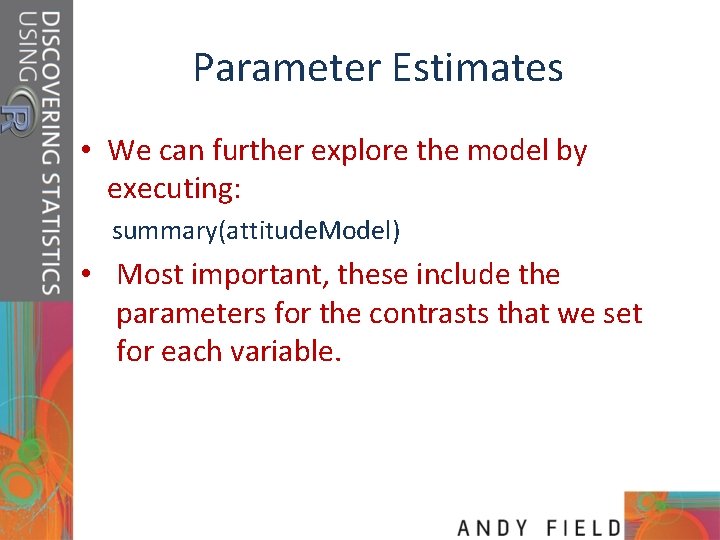 DISCOVERING STATISTICS USING R

Parameter Estimates

• We can further explore the model by executing:

summary(attitudeModel)

• Most important, these include the parameters for the contrasts that we set for each variable.

ANDY FIELD